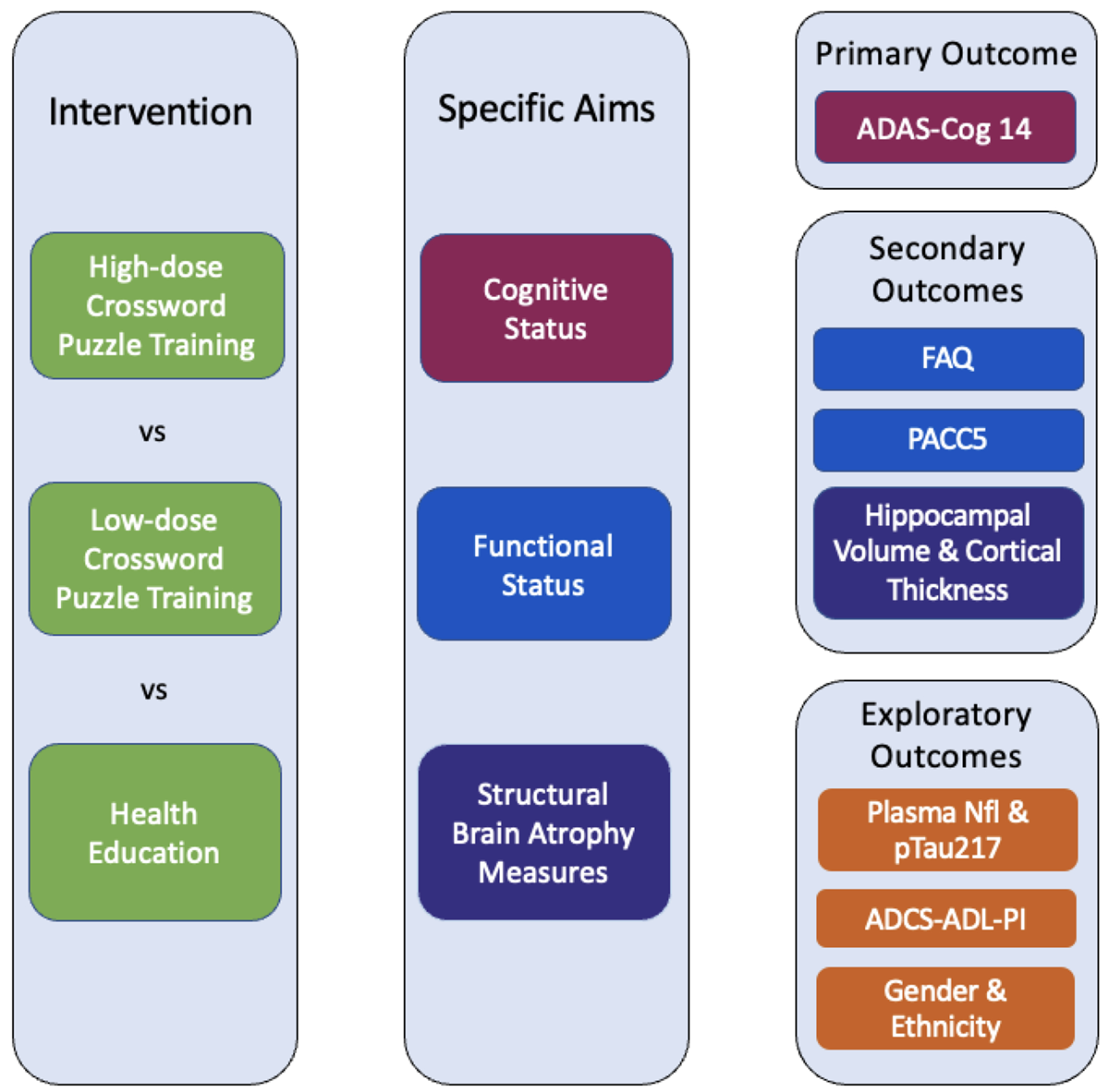 Intervention

High-dose Crossword Puzzle Training

vs

Low-dose Crossword Puzzle Training

vs

Health Education

Specific Aims

Cognitive Status

Functional Status

Structural Brain Atrophy Measures

Primary Outcome

ADAS-Cog 14

Secondary Outcomes

FAQ

PACC5

Hippocampal Volume & Cortical Thickness

Exploratory Outcomes

Plasma Nfl & pTau217

ADCS-ADL-PI

Gender & Ethnicity